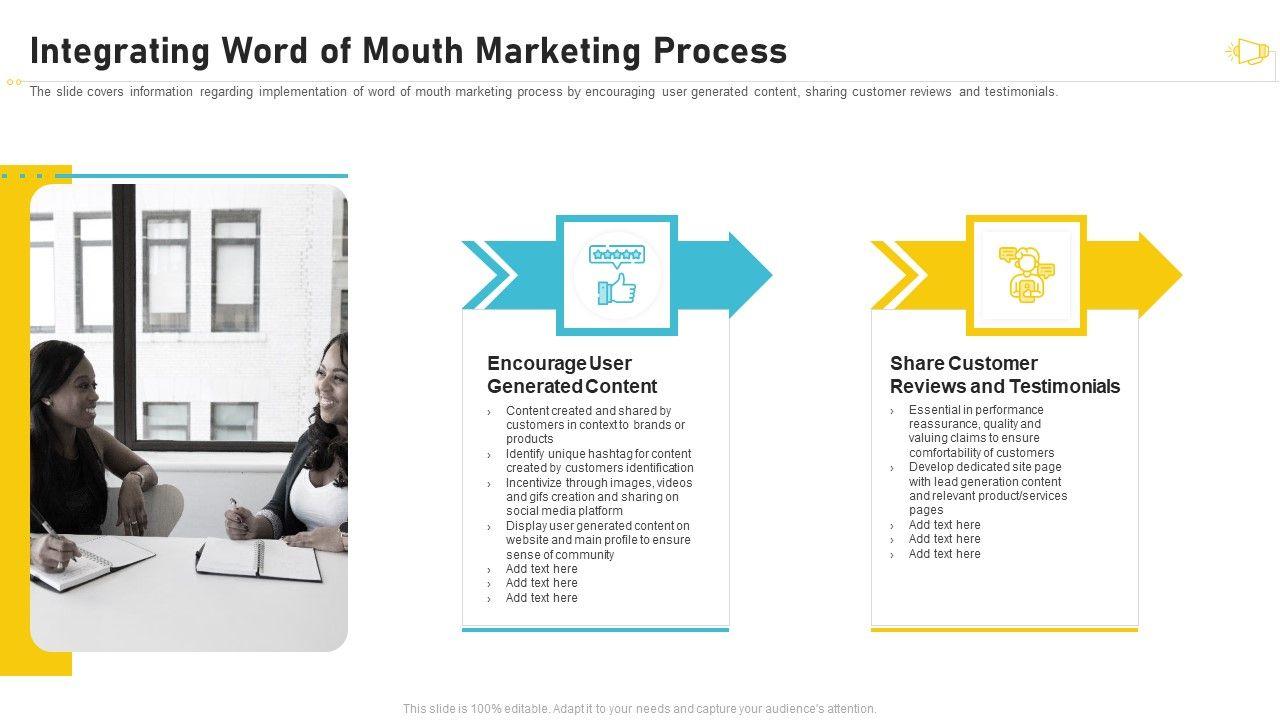 Integrating Word of Mouth Marketing Process

The slide covers information regarding implementation of word of mouth marketing process by encouraging user generated content, sharing customer reviews and testimonials.

Encourage User Generated Content

› Content created and shared by customers in context to brands or products
› Identify unique hashtag for content created by customers identification
› Incentivize through images, videos and gifs creation and sharing on social media platform
› Display user generated content on website and main profile to ensure sense of community
› Add text here
› Add text here
› Add text here

Share Customer Reviews and Testimonials

› Essential in performance reassurance, quality and valuing claims to ensure comfortability of customers
› Develop dedicated site page with lead generation content and relevant product/services pages
› Add text here
› Add text here
› Add text here

This slide is 100% editable. Adapt it to your needs and capture your audience's attention.